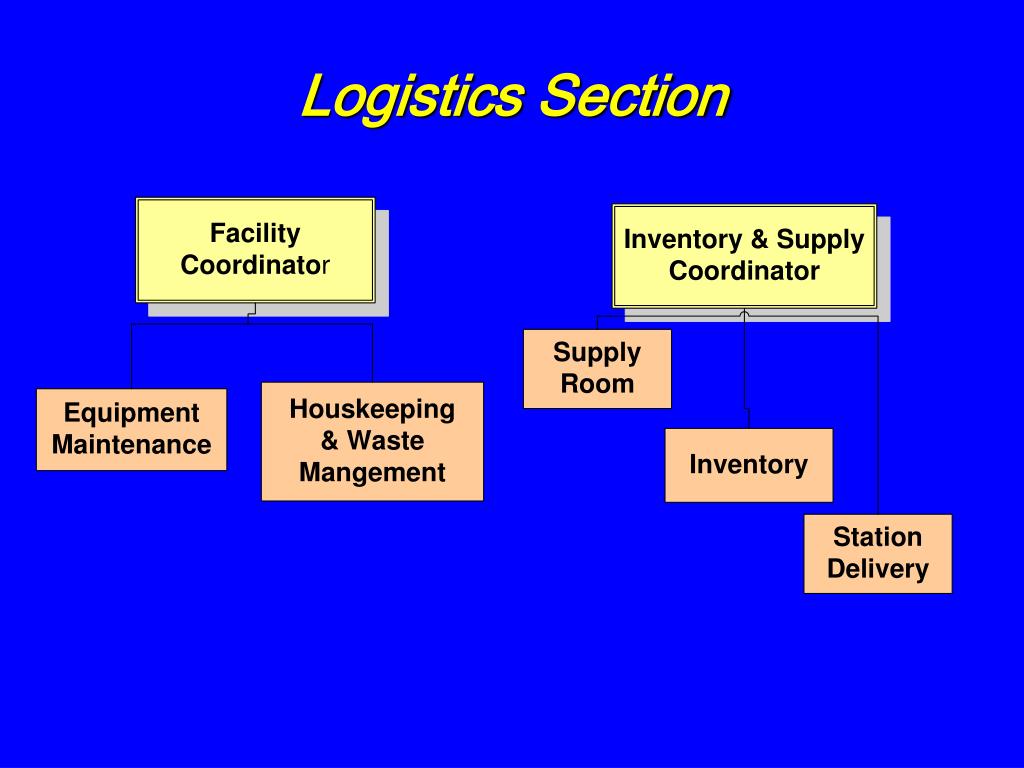 Logistics Section

Facility Coordinator

Equipment Maintenance

Houskeeping & Waste Mangement

Inventory & Supply Coordinator

Supply Room

Inventory

Station Delivery